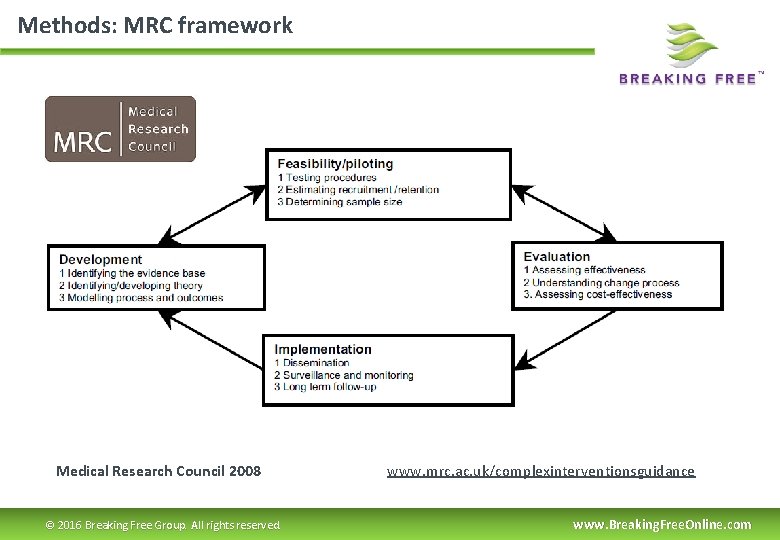 Methods: MRC framework

BREAKING FREE™

MRC Medical Research Council

Feasibility/piloting
1 Testing procedures
2 Estimating recruitment /retention
3 Determining sample size

Development
1 Identifying the evidence base
2 Identifying/developing theory
3 Modelling process and outcomes

Evaluation
1 Assessing effectiveness
2 Understanding change process
3. Assessing cost-effectiveness

Implementation
1 Dissemination
2 Surveillance and monitoring
3 Long term follow-up

Medical Research Council 2008

www.mrc.ac.uk/complexinterventionsguidance

© 2016 Breaking Free Group. All rights reserved.

www.BreakingFreeOnline.com